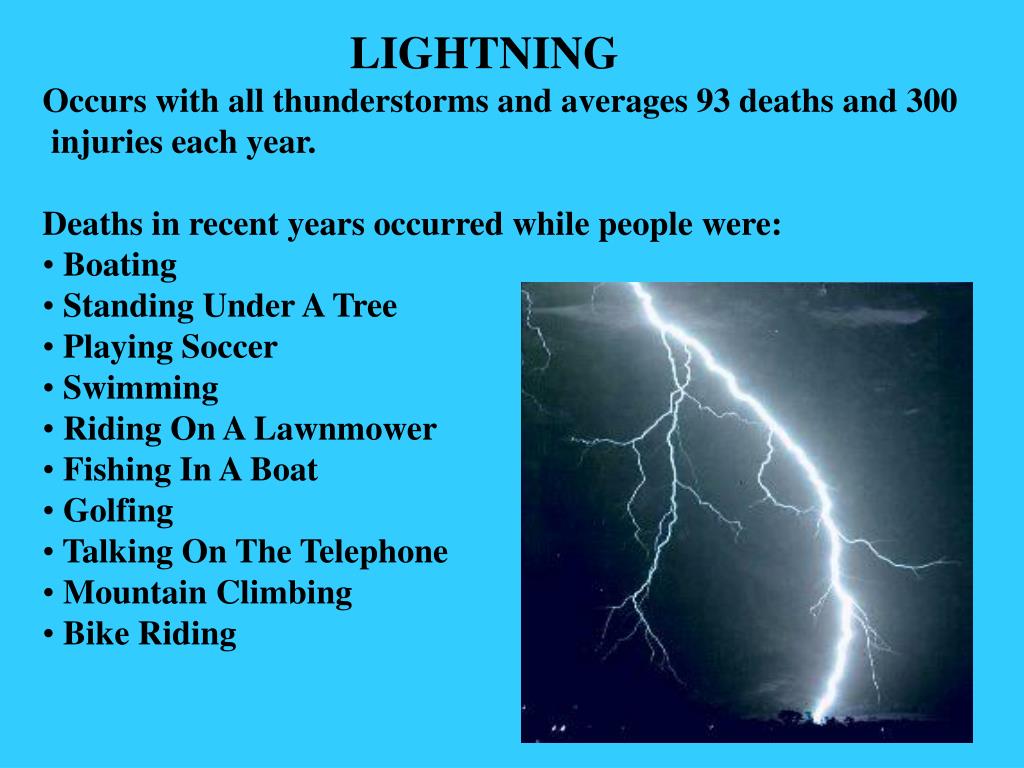 LIGHTNING

Occurs with all thunderstorms and averages 93 deaths and 300 injuries each year.

Deaths in recent years occurred while people were:
• Boating
• Standing Under A Tree
• Playing Soccer
• Swimming
• Riding On A Lawnmower
• Fishing In A Boat
• Golfing
• Talking On The Telephone
• Mountain Climbing
• Bike Riding